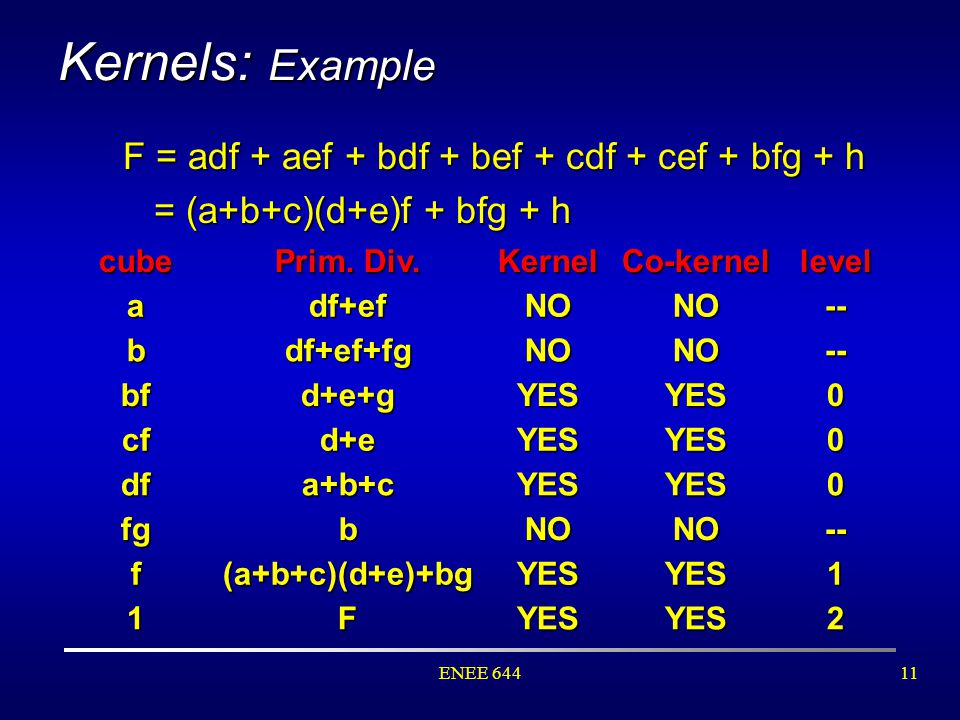 Kernels: Example

F = adf + aef + bdf + bef + cdf + cef + bfg + h
= (a+b+c)(d+e)f + bfg + h

| cube | Prim. Div. | Kernel | Co-kernel | level |
|---|---|---|---|---|
| a | df+ef | NO | NO | -- |
| b | df+ef+fg | NO | NO | -- |
| bf | d+e+g | YES | YES | 0 |
| cf | d+e | YES | YES | 0 |
| df | a+b+c | YES | YES | 0 |
| fg | b | NO | NO | -- |
| f | (a+b+c)(d+e)+bg | YES | YES | 1 |
| 1 | F | YES | YES | 2 |

ENEE 644

11